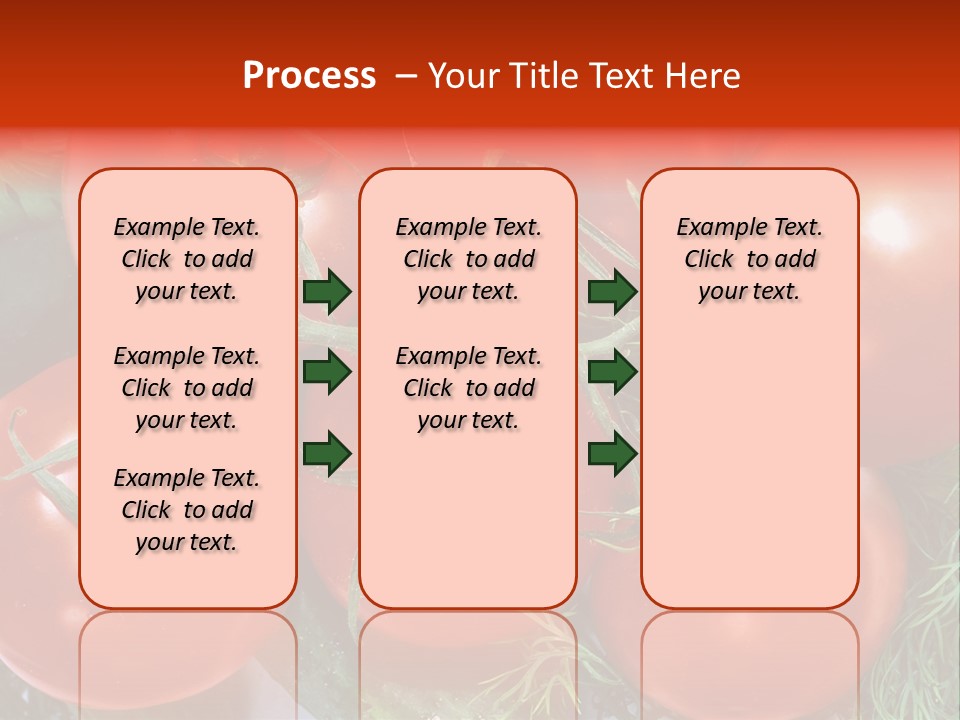 Process – Your Title Text Here

Example Text. Click to add your text.

Example Text. Click to add your text.

Example Text. Click to add your text.

Example Text. Click to add your text.

Example Text. Click to add your text.

Example Text. Click to add your text.